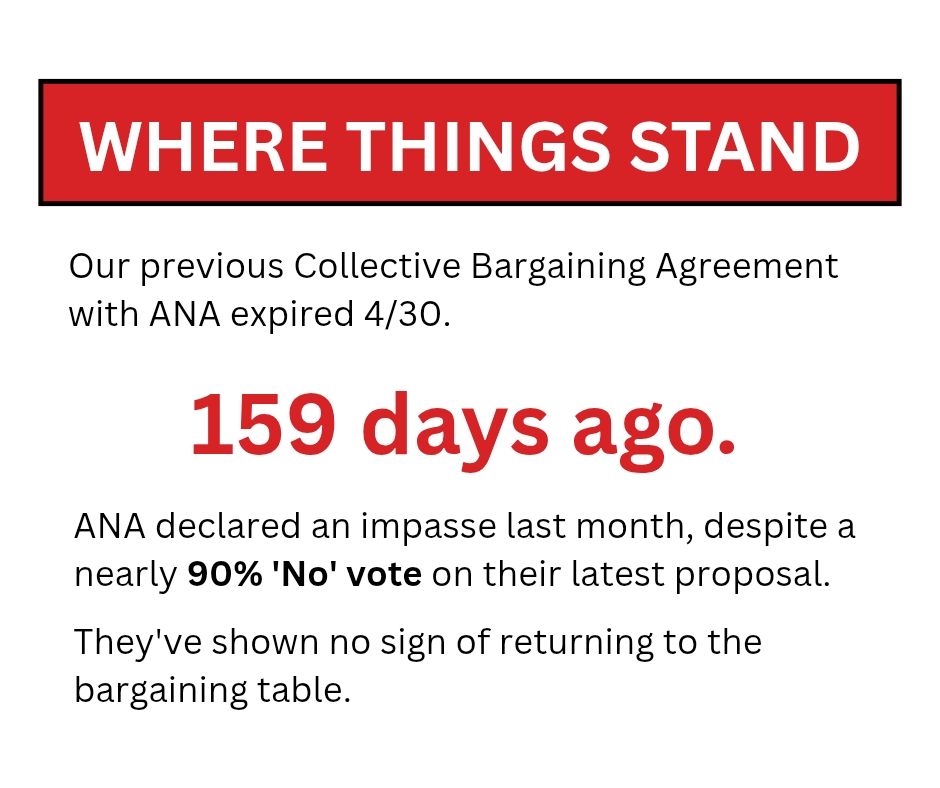 WHERE THINGS STAND

Our previous Collective Bargaining Agreement with ANA expired 4/30.

159 days ago.

ANA declared an impasse last month, despite a nearly 90% 'No' vote on their latest proposal.

They've shown no sign of returning to the bargaining table.